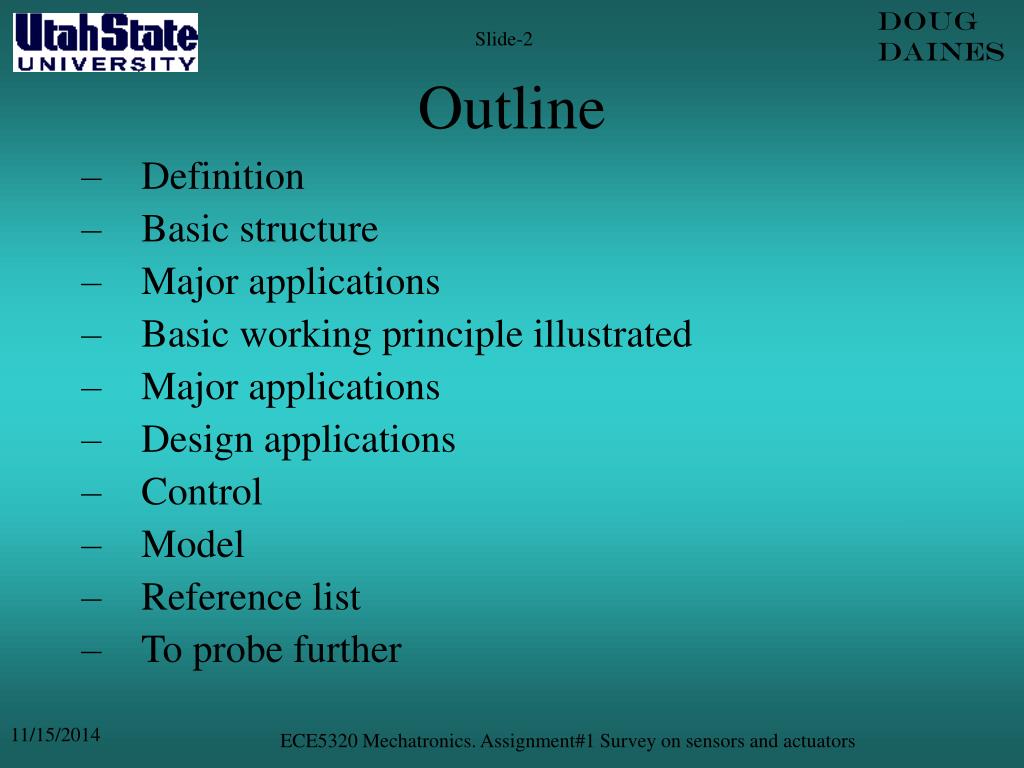 UtahState UNIVERSITY

Slide-2

DOUG DAINES

Outline

– Definition
– Basic structure
– Major applications
– Basic working principle illustrated
– Major applications
– Design applications
– Control
– Model
– Reference list
– To probe further

11/15/2014

ECE5320 Mechatronics. Assignment#1 Survey on sensors and actuators